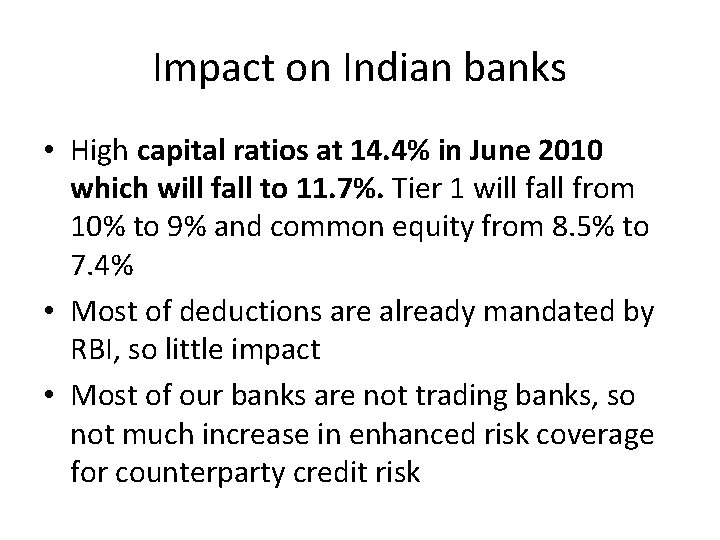 Impact on Indian banks

• High capital ratios at 14.4% in June 2010 which will fall to 11.7%. Tier 1 will fall from 10% to 9% and common equity from 8.5% to 7.4%

• Most of deductions are already mandated by RBI, so little impact

• Most of our banks are not trading banks, so not much increase in enhanced risk coverage for counterparty credit risk